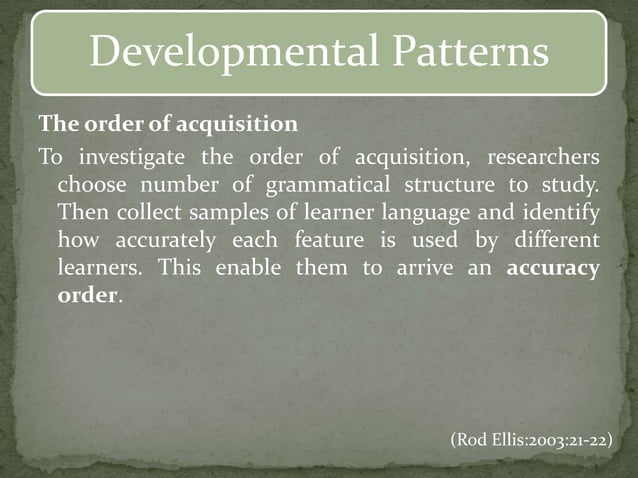 Developmental Patterns

The order of acquisition

To investigate the order of acquisition, researchers choose number of grammatical structure to study. Then collect samples of learner language and identify how accurately each feature is used by different learners. This enable them to arrive an accuracy order.

(Rod Ellis:2003:21-22)